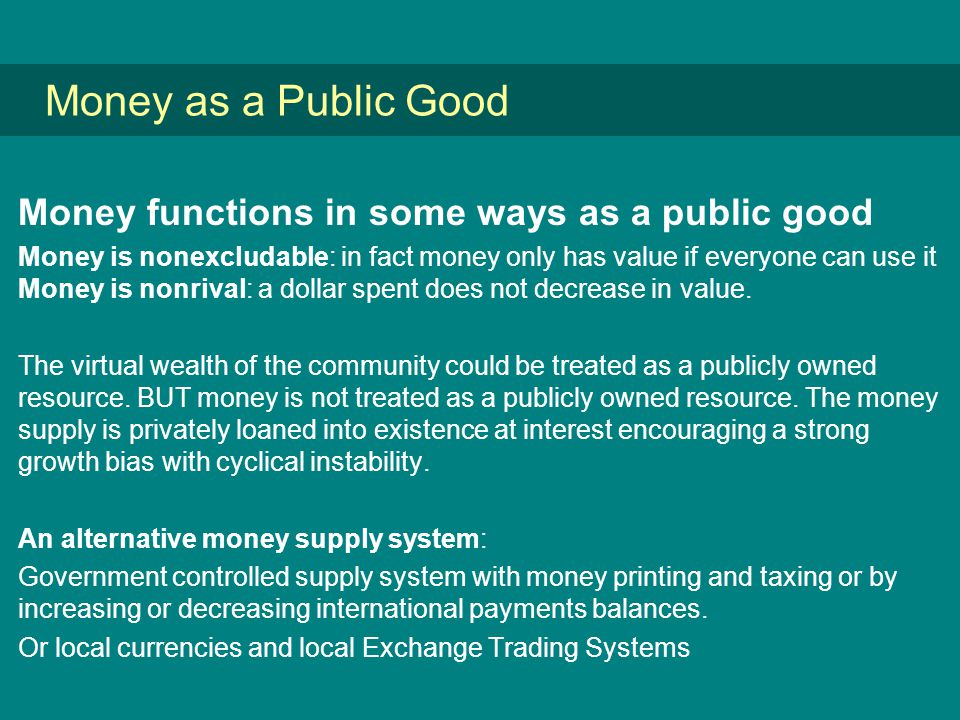 Money as a Public Good

Money functions in some ways as a public good

Money is nonexcludable: in fact money only has value if everyone can use it
Money is nonrival: a dollar spent does not decrease in value.

The virtual wealth of the community could be treated as a publicly owned resource. BUT money is not treated as a publicly owned resource. The money supply is privately loaned into existence at interest encouraging a strong growth bias with cyclical instability.

An alternative money supply system:

Government controlled supply system with money printing and taxing or by increasing or decreasing international payments balances.

Or local currencies and local Exchange Trading Systems